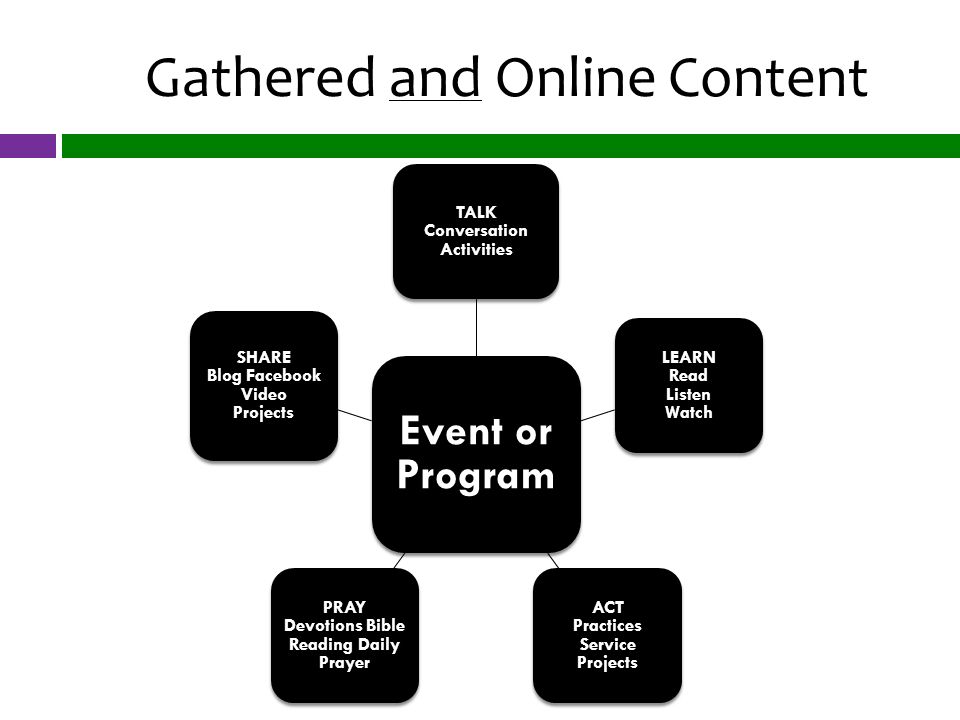 Gathered and Online Content

TALK
Conversation
Activities

SHARE
Blog Facebook
Video
Projects

Event or Program

LEARN
Read
Listen
Watch

PRAY
Devotions Bible Reading Daily Prayer

ACT
Practices
Service
Projects